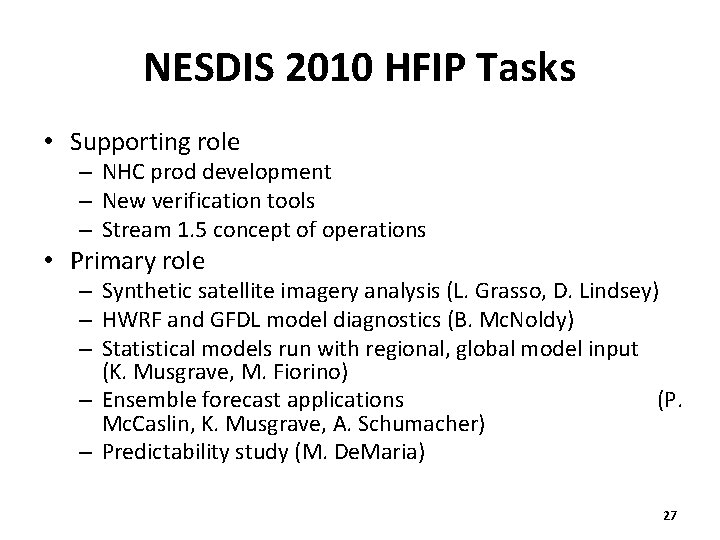 NESDIS 2010 HFIP Tasks

• Supporting role
– NHC prod development
– New verification tools
– Stream 1.5 concept of operations

• Primary role
– Synthetic satellite imagery analysis (L. Grasso, D. Lindsey)
– HWRF and GFDL model diagnostics (B. McNoldy)
– Statistical models run with regional, global model input (K. Musgrave, M. Fiorino)
– Ensemble forecast applications (P. McCaslin, K. Musgrave, A. Schumacher)
– Predictability study (M. DeMaria)

27